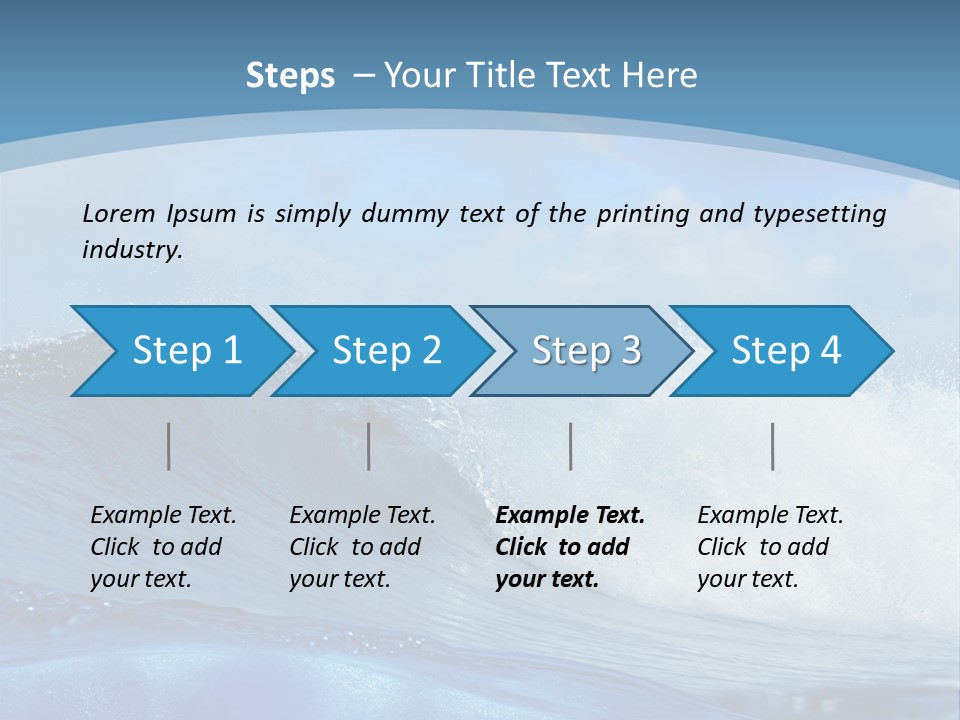 Steps – Your Title Text Here

Lorem Ipsum is simply dummy text of the printing and typesetting industry.

Step 1

Step 2

Step 3

Step 4

Example Text. Click to add your text.

Example Text. Click to add your text.

Example Text. Click to add your text.

Example Text. Click to add your text.